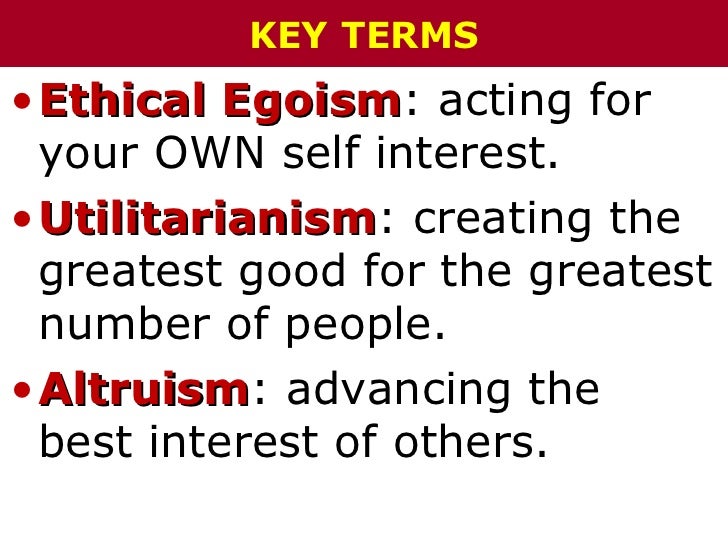 KEY TERMS

• Ethical Egoism: acting for your OWN self interest.

• Utilitarianism: creating the greatest good for the greatest number of people.

• Altruism: advancing the best interest of others.